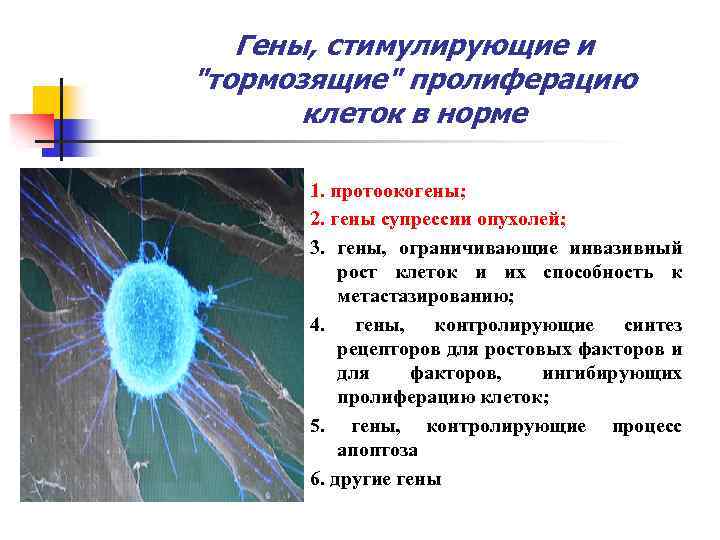 Гены, стимулирующие и "тормозящие" пролиферацию клеток в норме

1. протоокогены;

2. гены супрессии опухолей;

3. гены, ограничивающие инвазивный рост клеток и их способность к метастазированию;

4. гены, контролирующие синтез рецепторов для ростовых факторов и для факторов, ингибирующих пролиферацию клеток;

5. гены, контролирующие процесс апоптоза

6. другие гены